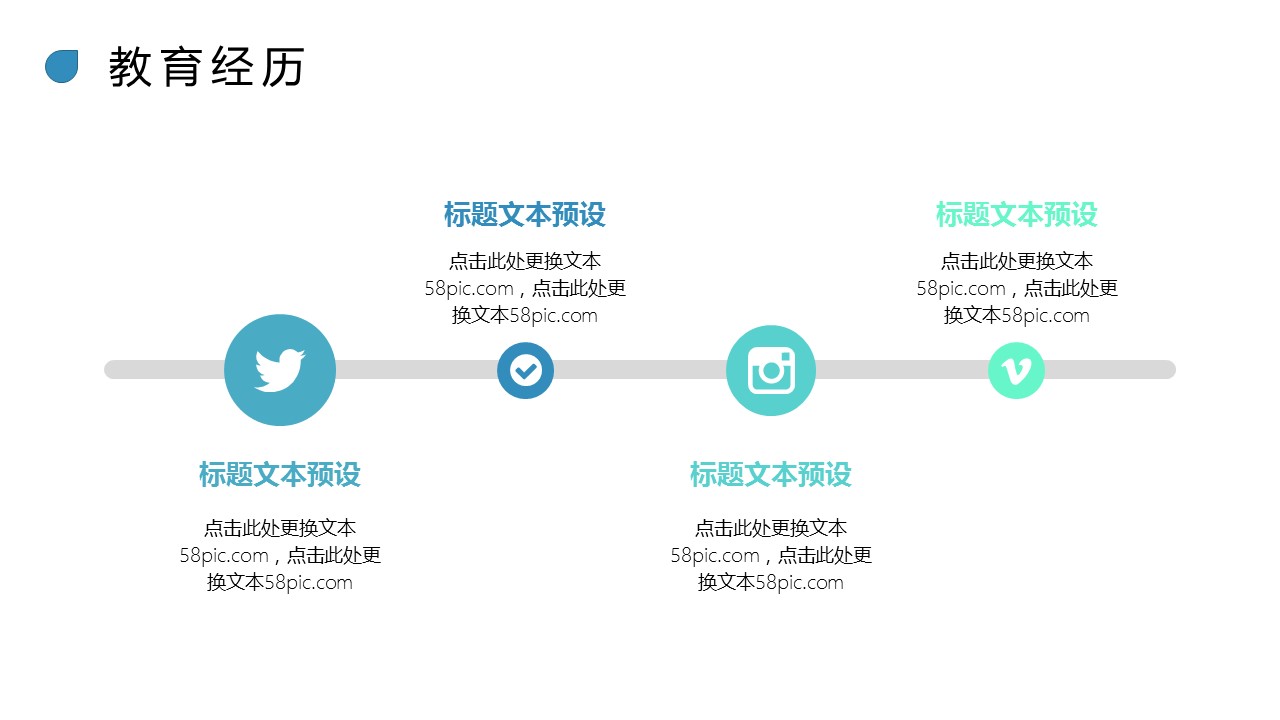 教育经历

标题文本预设

点击此处更换文本58pic.com，点击此处更换文本58pic.com

标题文本预设

点击此处更换文本58pic.com，点击此处更换文本58pic.com

标题文本预设

点击此处更换文本58pic.com，点击此处更换文本58pic.com

标题文本预设

点击此处更换文本58pic.com，点击此处更换文本58pic.com